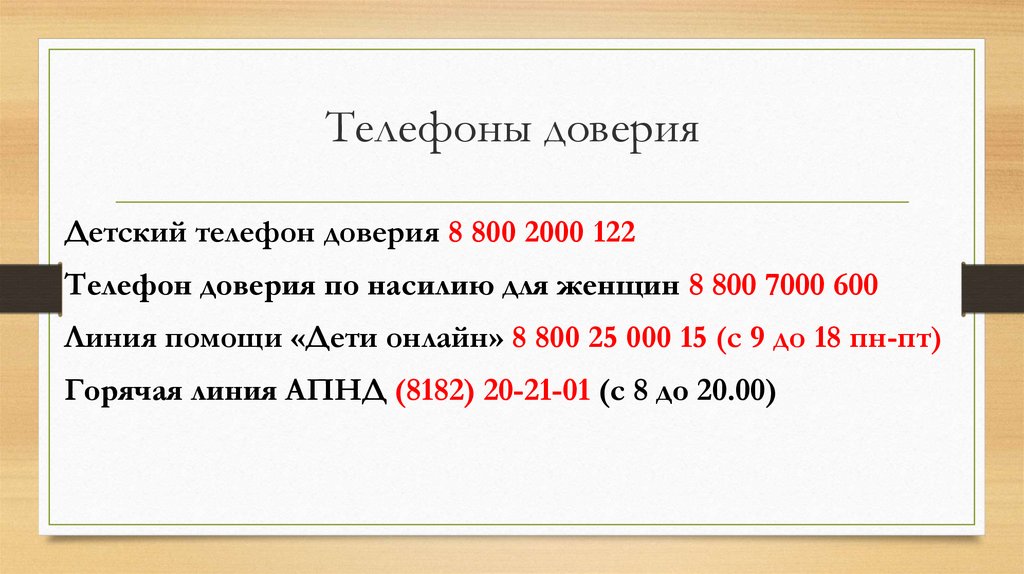 Телефоны доверия

Детский телефон доверия 8 800 2000 122

Телефон доверия по насилию для женщин 8 800 7000 600

Линия помощи «Дети онлайн» 8 800 25 000 15 (с 9 до 18 пн-пт)

Горячая линия АПНД (8182) 20-21-01 (с 8 до 20.00)